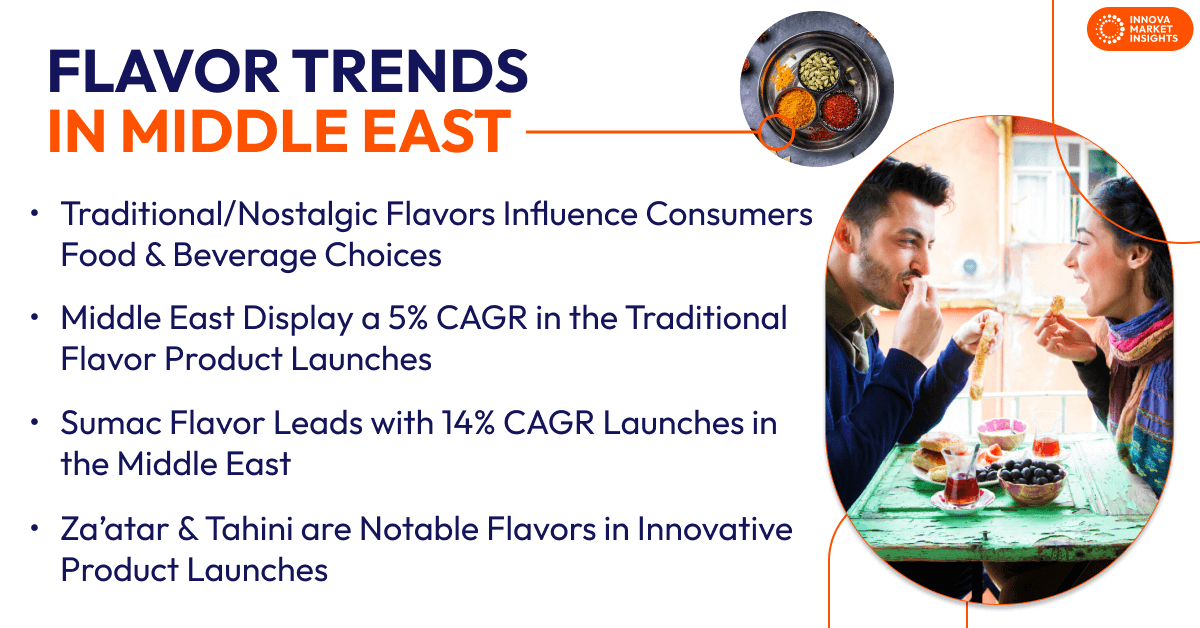 INNOVA MARKET INSIGHTS

FLAVOR TRENDS
IN MIDDLE EAST

• Traditional/Nostalgic Flavors Influence Consumers Food & Beverage Choices

• Middle East Display a 5% CAGR in the Traditional Flavor Product Launches

• Sumac Flavor Leads with 14% CAGR Launches in the Middle East

• Za'atar & Tahini are Notable Flavors in Innovative Product Launches